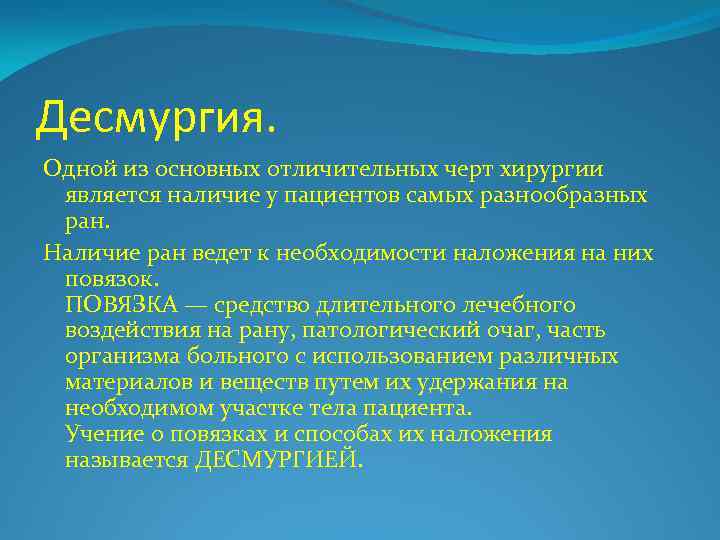 Десмургия.

Одной из основных отличительных черт хирургии является наличие у пациентов самых разнообразных ран.

Наличие ран ведет к необходимости наложения на них повязок.
ПОВЯЗКА — средство длительного лечебного воздействия на рану, патологический очаг, часть организма больного с использованием различных материалов и веществ путем их удержания на необходимом участке тела пациента.
Учение о повязках и способах их наложения называется ДЕСМУРГИЕЙ.